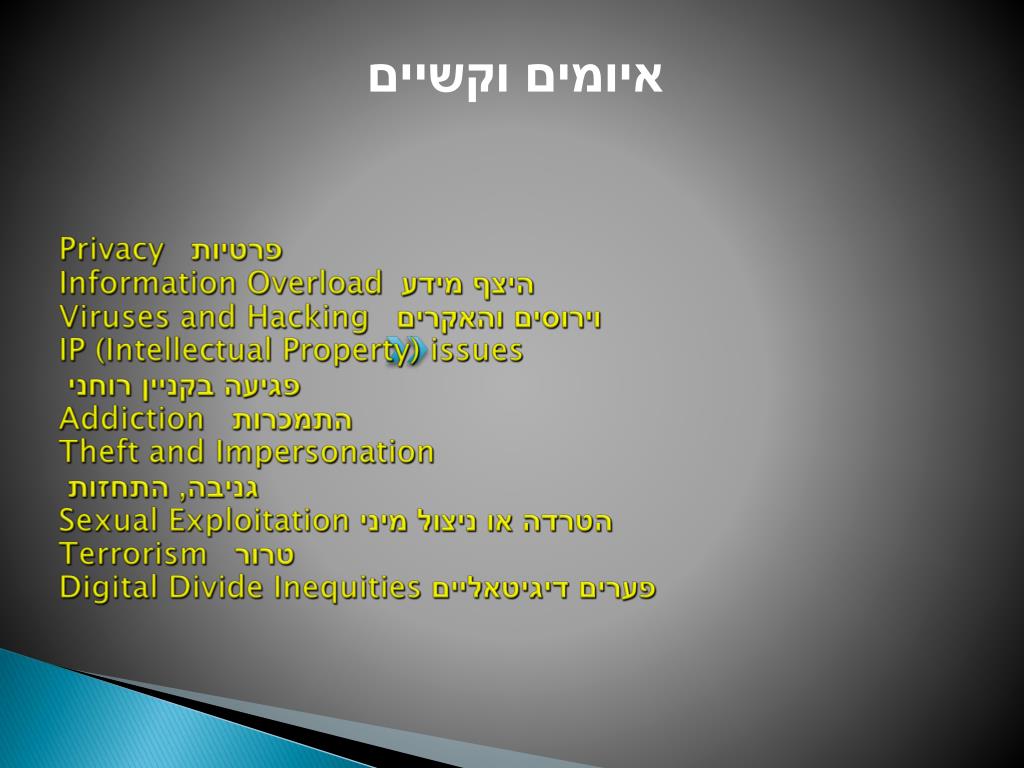 איומים וקשיים

Privacy פרטיות
Information Overload היצף מידע
Viruses and Hacking וירוסים והאקרים
IP (Intellectual Property) issues
פגיעה בקניין רוחני
Addiction התמכרות
Theft and Impersonation
גניבה, התחזות
Sexual Exploitation הטרדה או ניצול מיני
Terrorism טרור
Digital Divide Inequities פערים דיגיטאליים